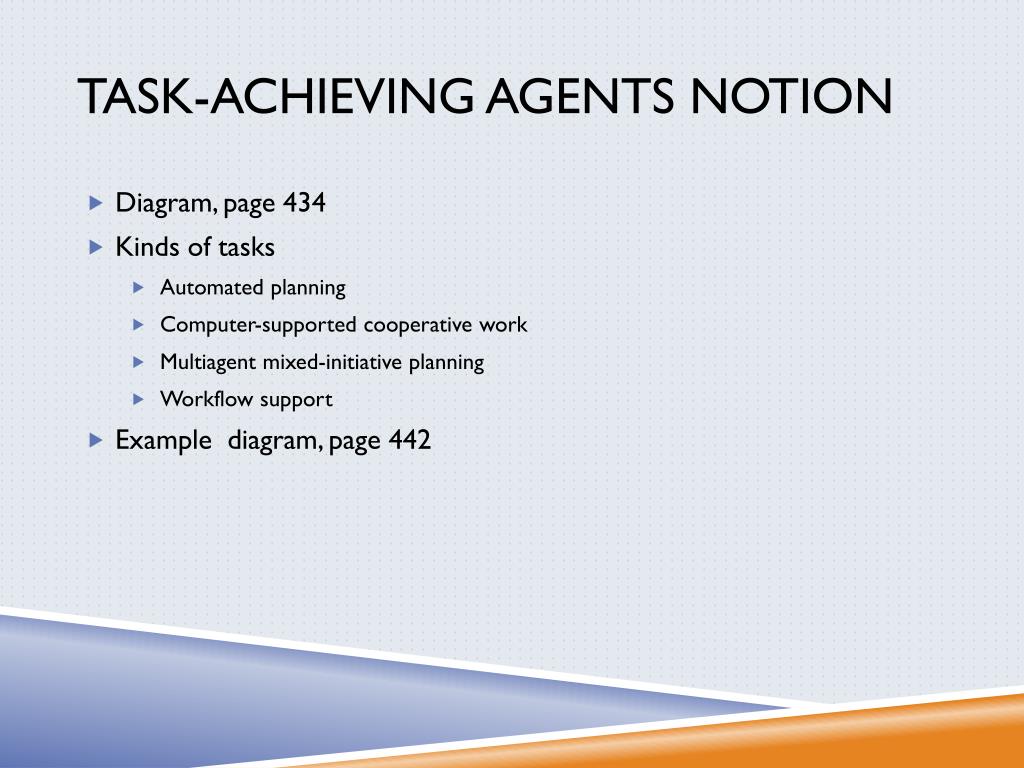 TASK-ACHIEVING AGENTS NOTION

Diagram, page 434

Kinds of tasks

Automated planning

Computer-supported cooperative work

Multiagent mixed-initiative planning

Workflow support

Example diagram, page 442